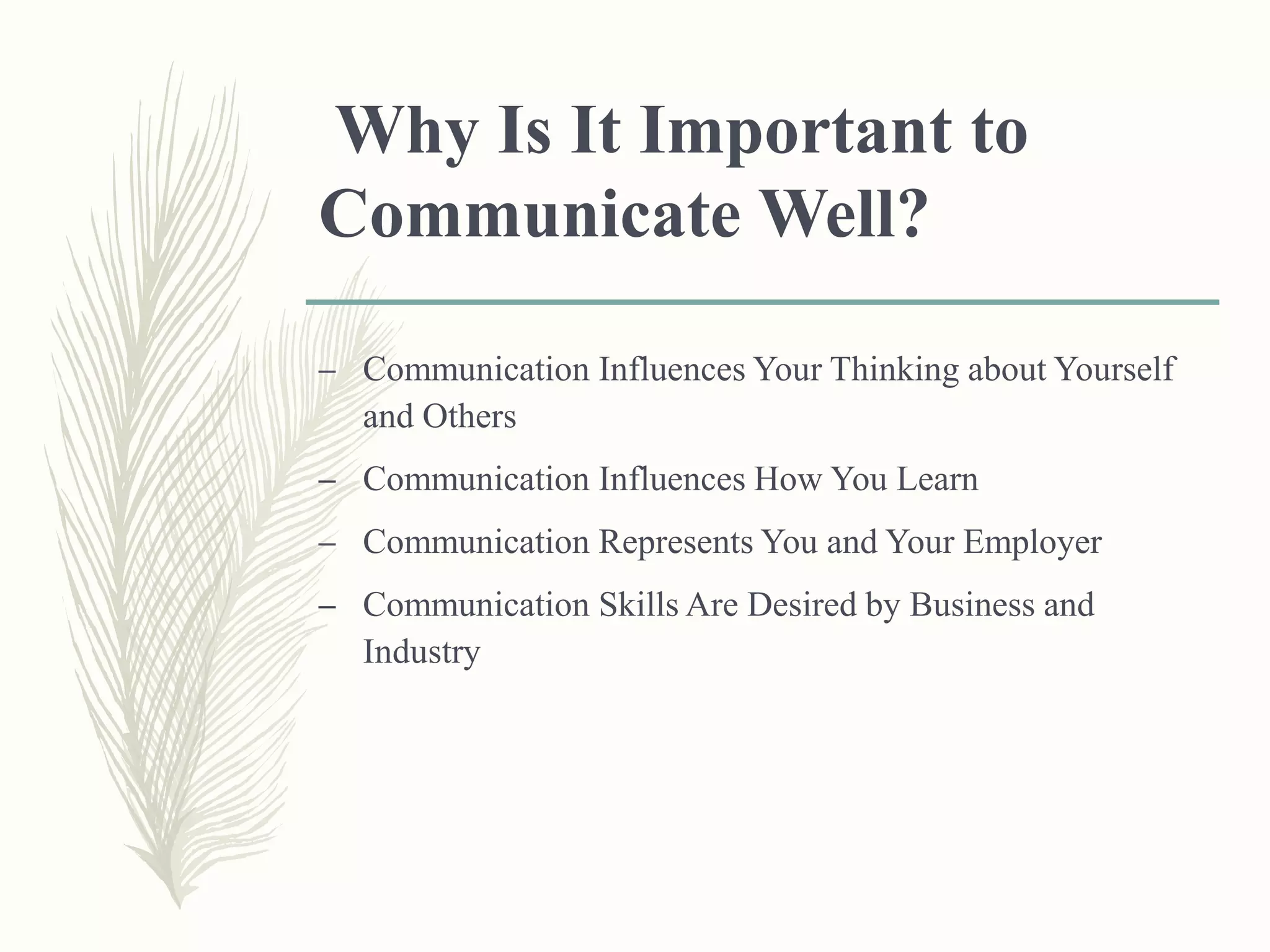 Why Is It Important to Communicate Well?

– Communication Influences Your Thinking about Yourself and Others

– Communication Influences How You Learn

– Communication Represents You and Your Employer

– Communication Skills Are Desired by Business and Industry